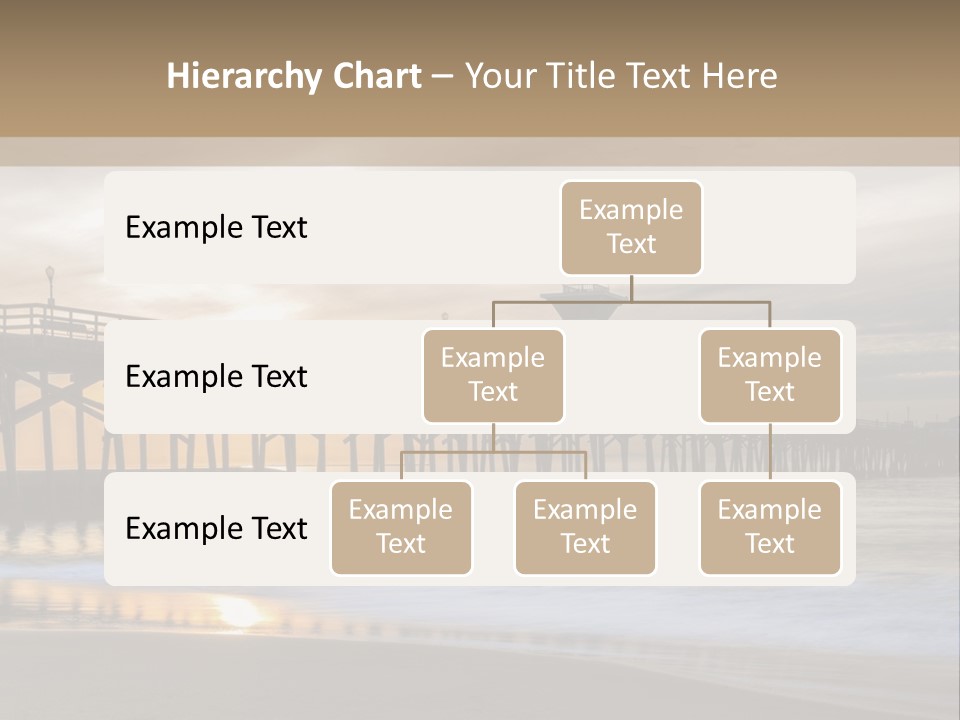 Hierarchy Chart – Your Title Text Here

Example Text

Example Text

Example Text

Example Text

Example Text

Example Text

Example Text

Example Text

Example Text